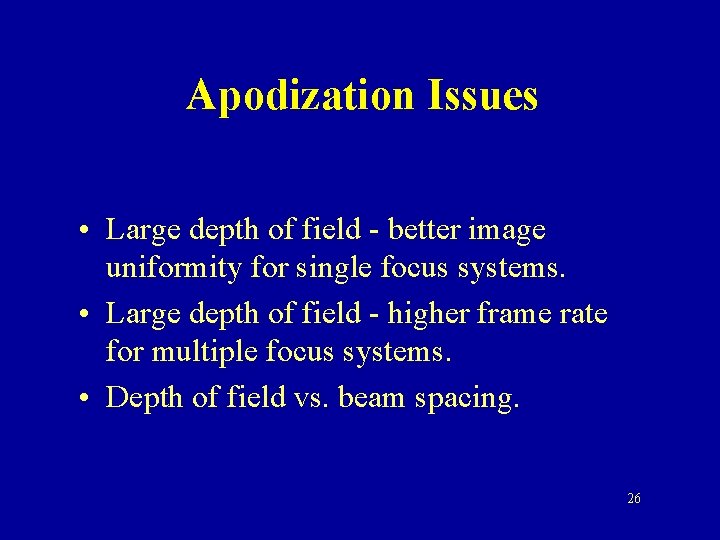 Apodization Issues

• Large depth of field - better image uniformity for single focus systems.
• Large depth of field - higher frame rate for multiple focus systems.
• Depth of field vs. beam spacing.

26